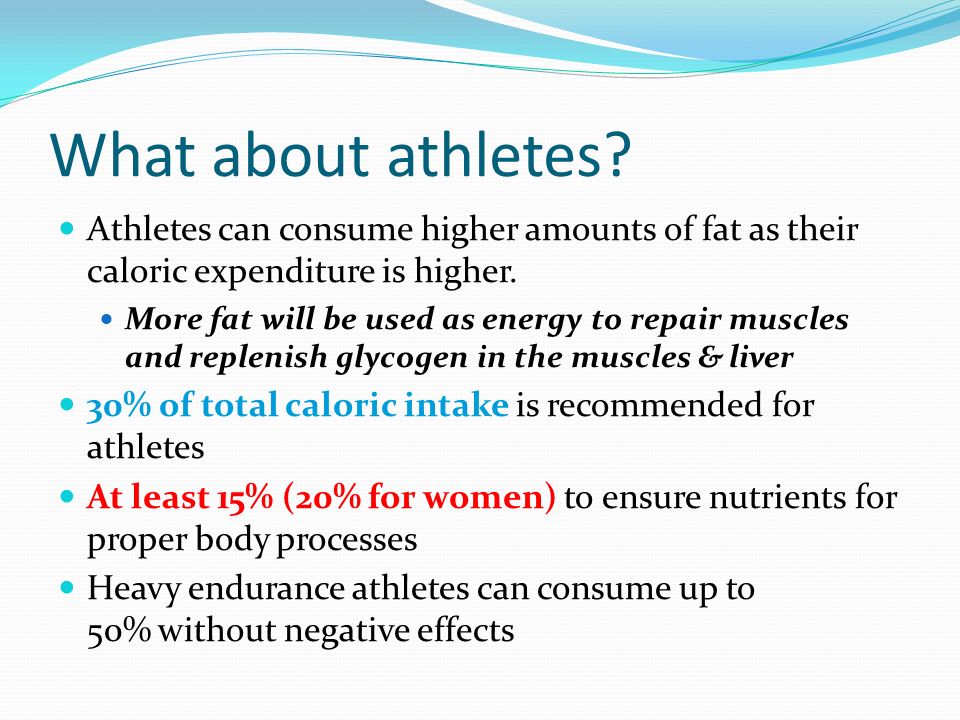 What about athletes?

Athletes can consume higher amounts of fat as their caloric expenditure is higher.

More fat will be used as energy to repair muscles and replenish glycogen in the muscles & liver

30% of total caloric intake is recommended for athletes

At least 15% (20% for women) to ensure nutrients for proper body processes

Heavy endurance athletes can consume up to 50% without negative effects